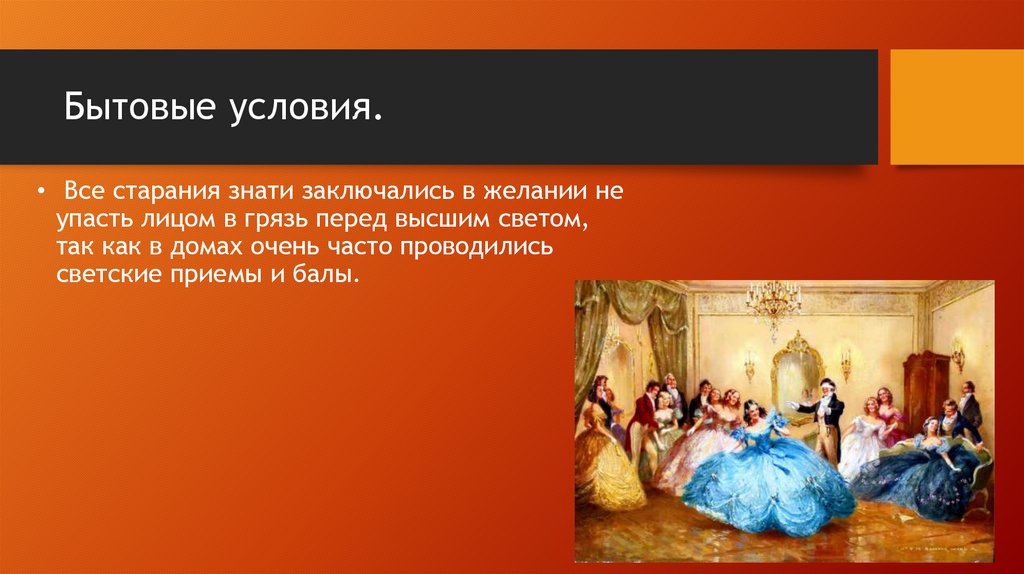 Бытовые условия.

• Все старания знати заключались в желании не упасть лицом в грязь перед высшим светом, так как в домах очень часто проводились светские приемы и балы.